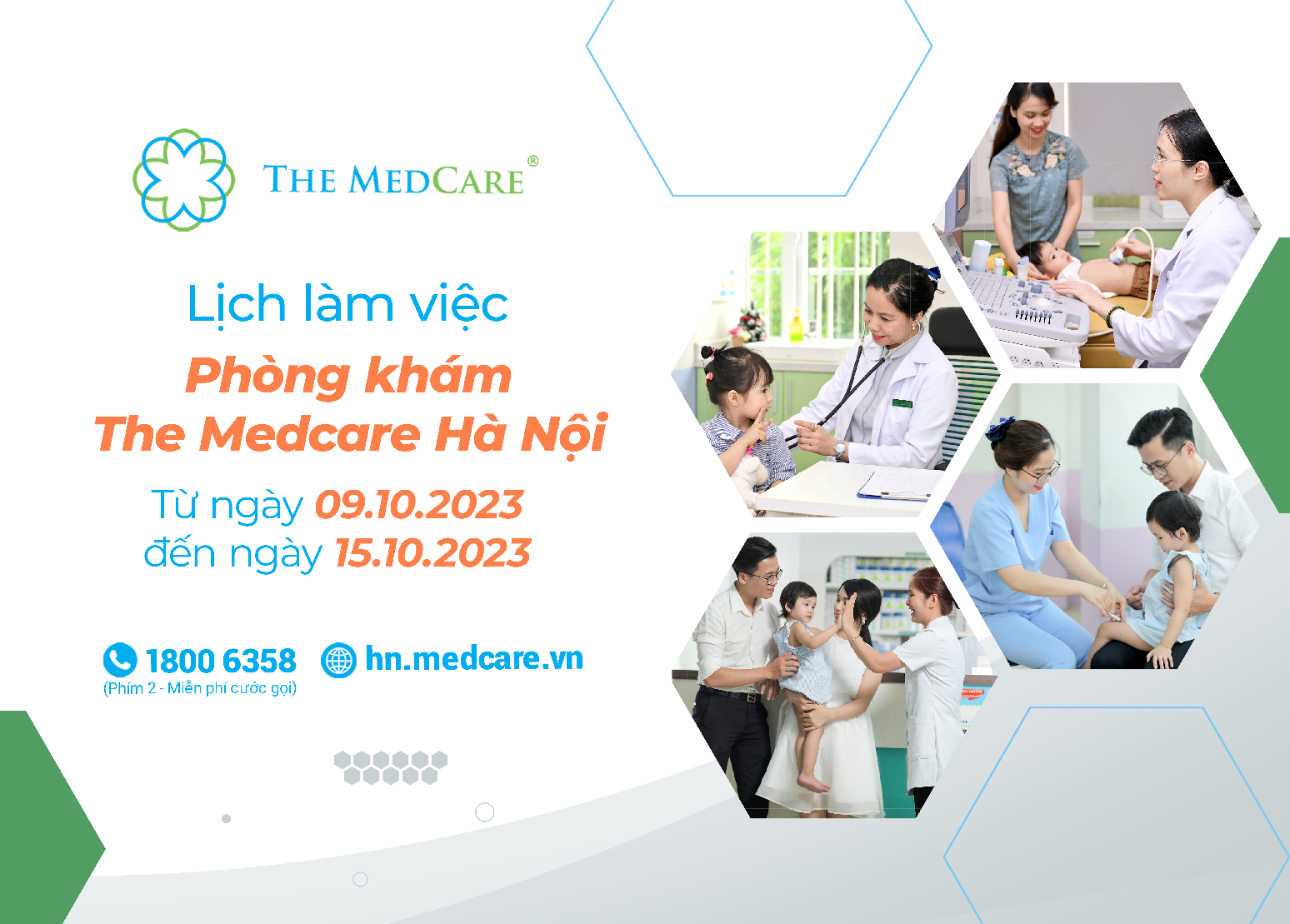 THE MEDCARE®

Lịch làm việc

Phòng khám
The Medcare Hà Nội

Từ ngày 09.10.2023
đến ngày 15.10.2023

1800 6358
(Phím 2 - Miễn phí cước gọi)

hn.medcare.vn